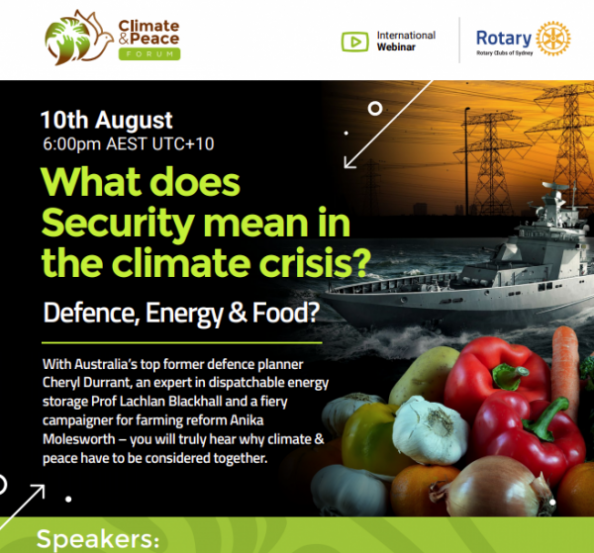 Climate & Peace FORUM

International Webinar

Rotary
Rotary Clubs of Sydney

10th August
6:00pm AEST UTC+10

What does Security mean in the climate crisis?

Defence, Energy & Food?

With Australia's top former defence planner Cheryl Durrant, an expert in dispatchable energy storage Prof Lachlan Blackhall and a fiery campaigner for farming reform Anika Molesworth – you will truly hear why climate & peace have to be considered together.

Speakers: